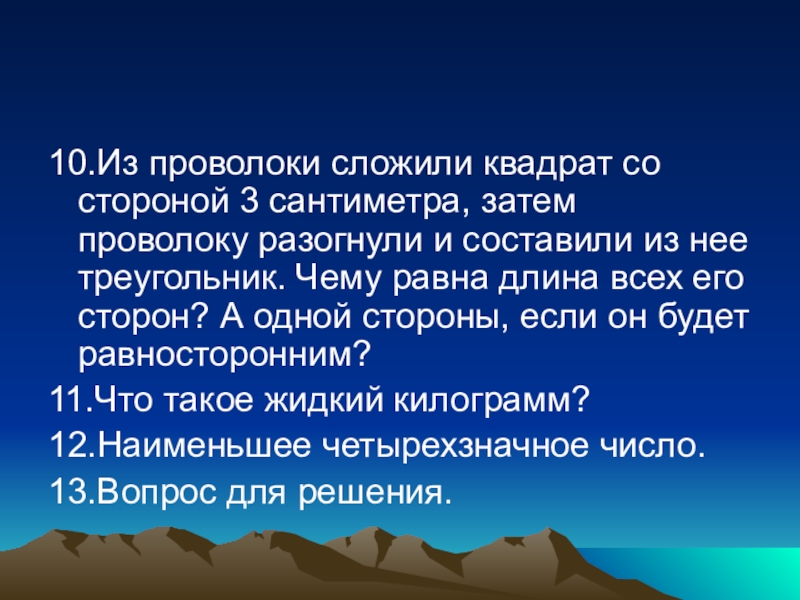 10.Из проволоки сложили квадрат со стороной 3 сантиметра, затем проволоку разогнули и составили из нее треугольник. Чему равна длина всех его сторон? А одной стороны, если он будет равносторонним?

11.Что такое жидкий килограмм?

12.Наименьшее четырехзначное число.

13.Вопрос для решения.